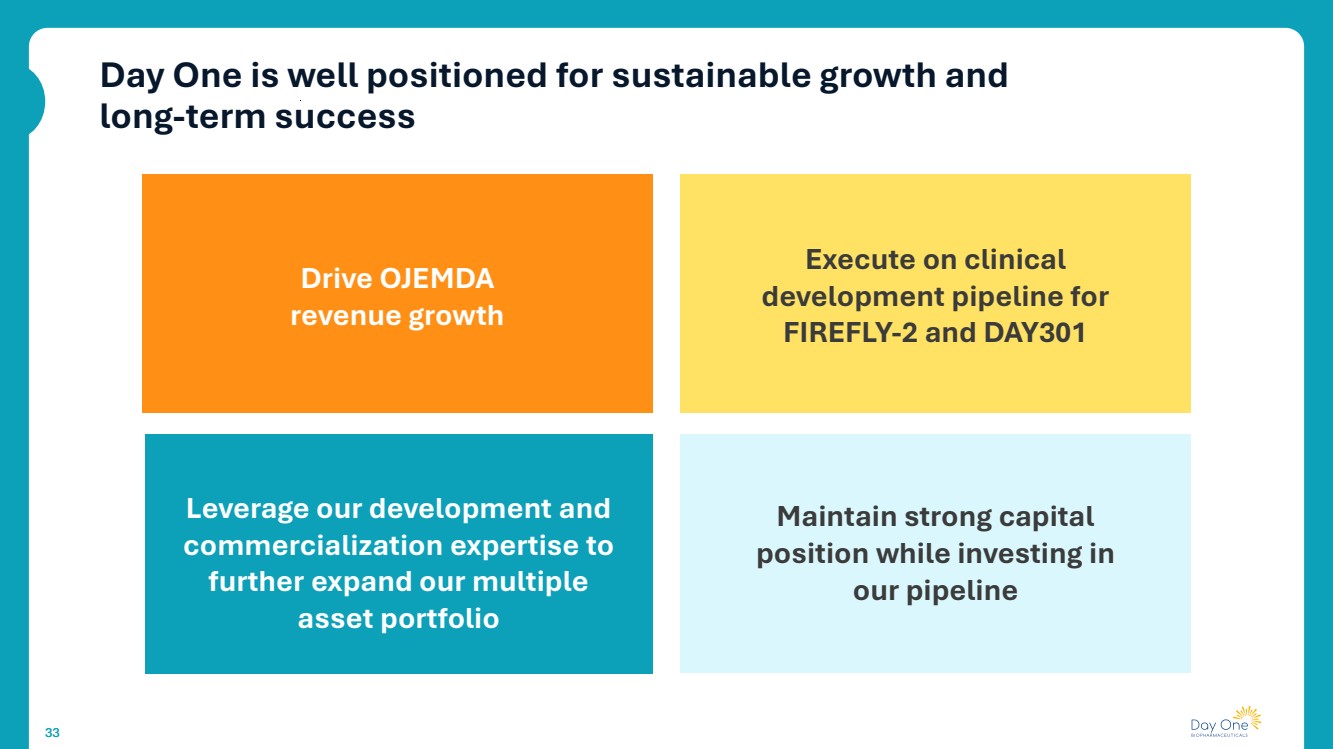 Day One is well positioned for sustainable growth and long-term success

Drive OJEMDA revenue growth

Execute on clinical development pipeline for FIREFLY-2 and DAY301

Leverage our development and commercialization expertise to further expand our multiple asset portfolio

Maintain strong capital position while investing in our pipeline

33

Day One BIOPHARMACEUTICALS